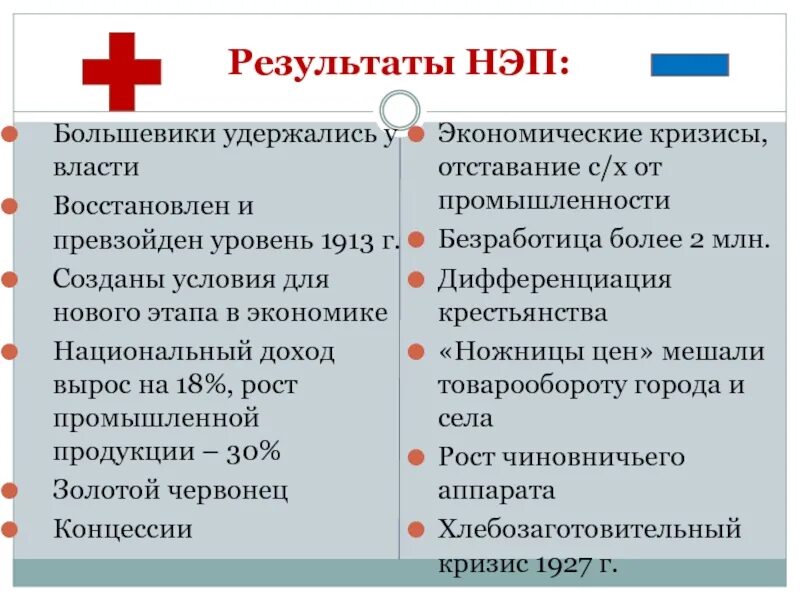 Результаты НЭП:

Большевики удержались у власти
Восстановлен и превзойден уровень 1913 г.
Созданы условия для нового этапа в экономике
Национальный доход вырос на 18%, рост промышленной продукции – 30%
Золотой червонец
Концессии

Экономические кризисы, отставание с/х от промышленности
Безработица более 2 млн.
Дифференциация крестьянства
«Ножницы цен» мешали товарообороту города и села
Рост чиновничьего аппарата
Хлебозаготовительный кризис 1927 г.